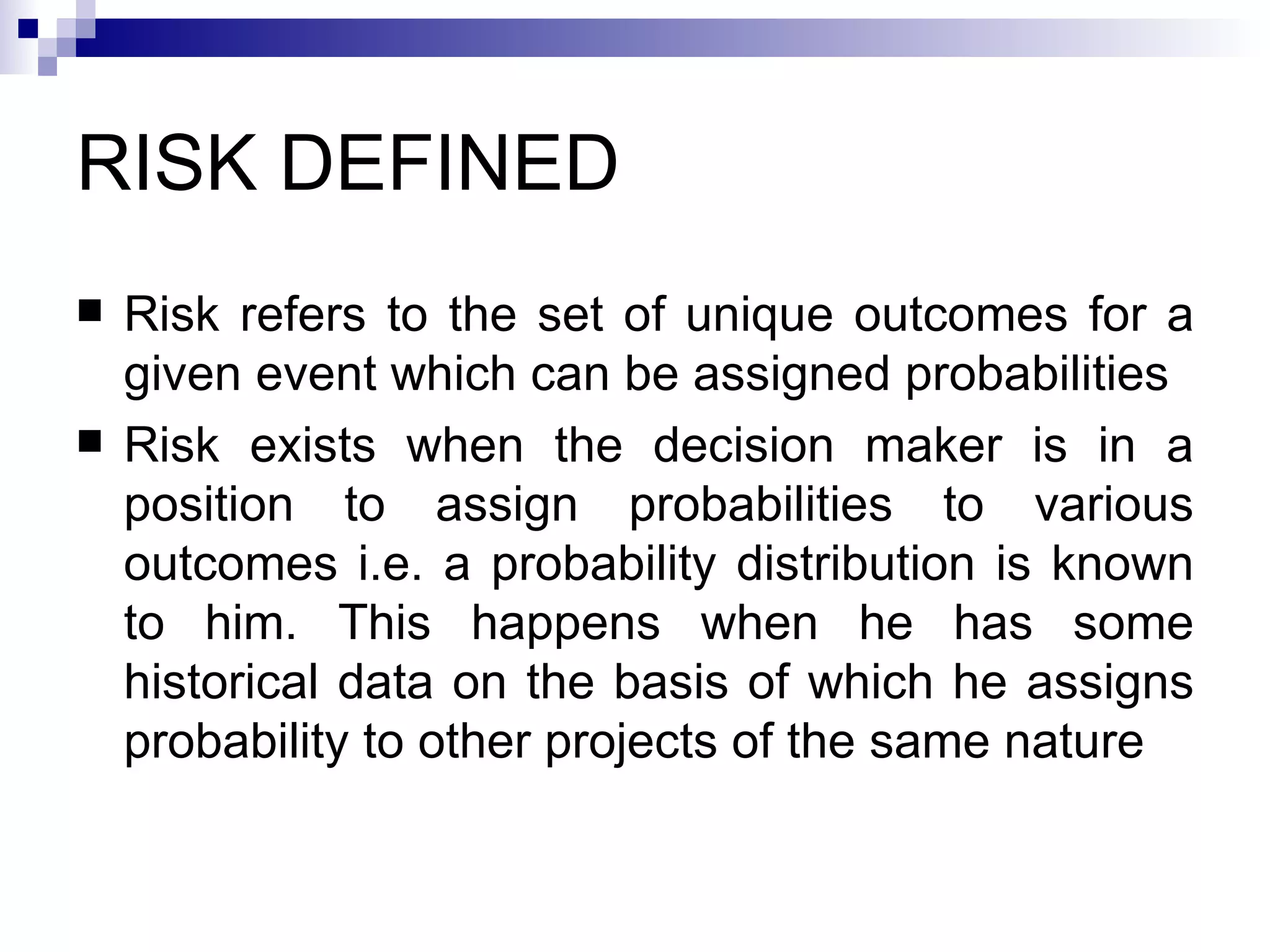 RISK DEFINED

■ Risk refers to the set of unique outcomes for a given event which can be assigned probabilities

■ Risk exists when the decision maker is in a position to assign probabilities to various outcomes i.e. a probability distribution is known to him. This happens when he has some historical data on the basis of which he assigns probability to other projects of the same nature